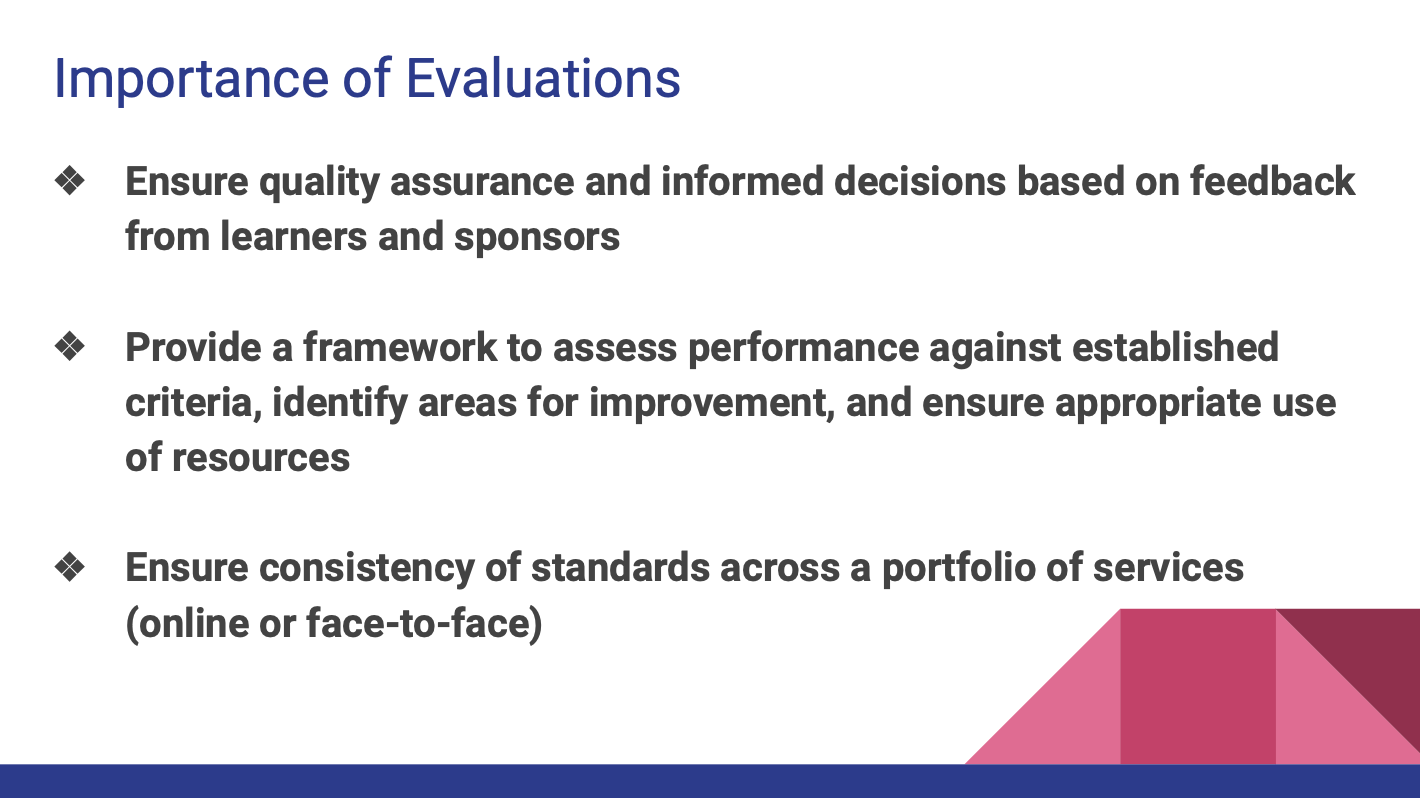 Importance of Evaluations

❖ Ensure quality assurance and informed decisions based on feedback from learners and sponsors

❖ Provide a framework to assess performance against established criteria, identify areas for improvement, and ensure appropriate use of resources

❖ Ensure consistency of standards across a portfolio of services (online or face-to-face)